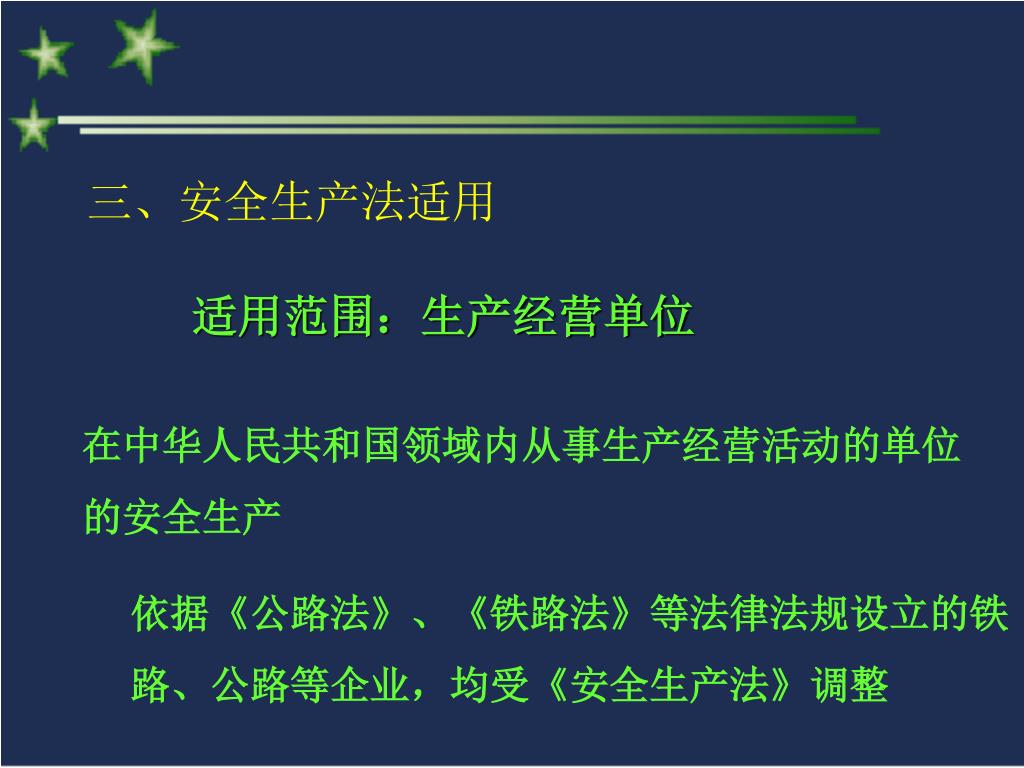 三、安全生产法适用

适用范围：生产经营单位

在中华人民共和国领域内从事生产经营活动的单位的安全生产

依据《公路法》、《铁路法》等法律法规设立的铁路、公路等企业，均受《安全生产法》调整